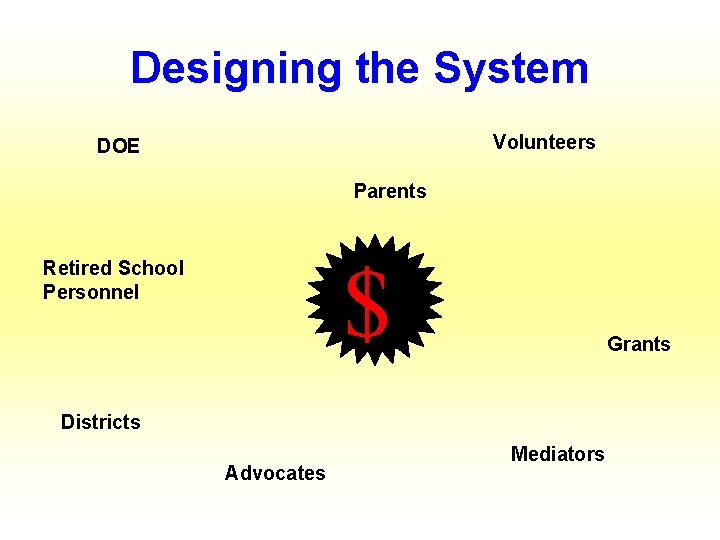 Designing the System

DOE

Volunteers

Parents

Retired School Personnel

$

Grants

Districts

Mediators

Advocates